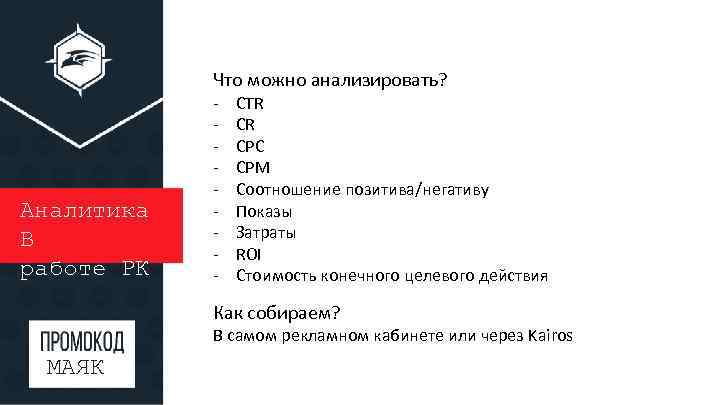 Аналитика в работе РК

ПРОМОКОД МАЯК

Что можно анализировать?
- CTR
- CR
- CPC
- CPM
- Соотношение позитива/негативу
- Показы
- Затраты
- ROI
- Стоимость конечного целевого действия

Как собираем?
В самом рекламном кабинете или через Kairos